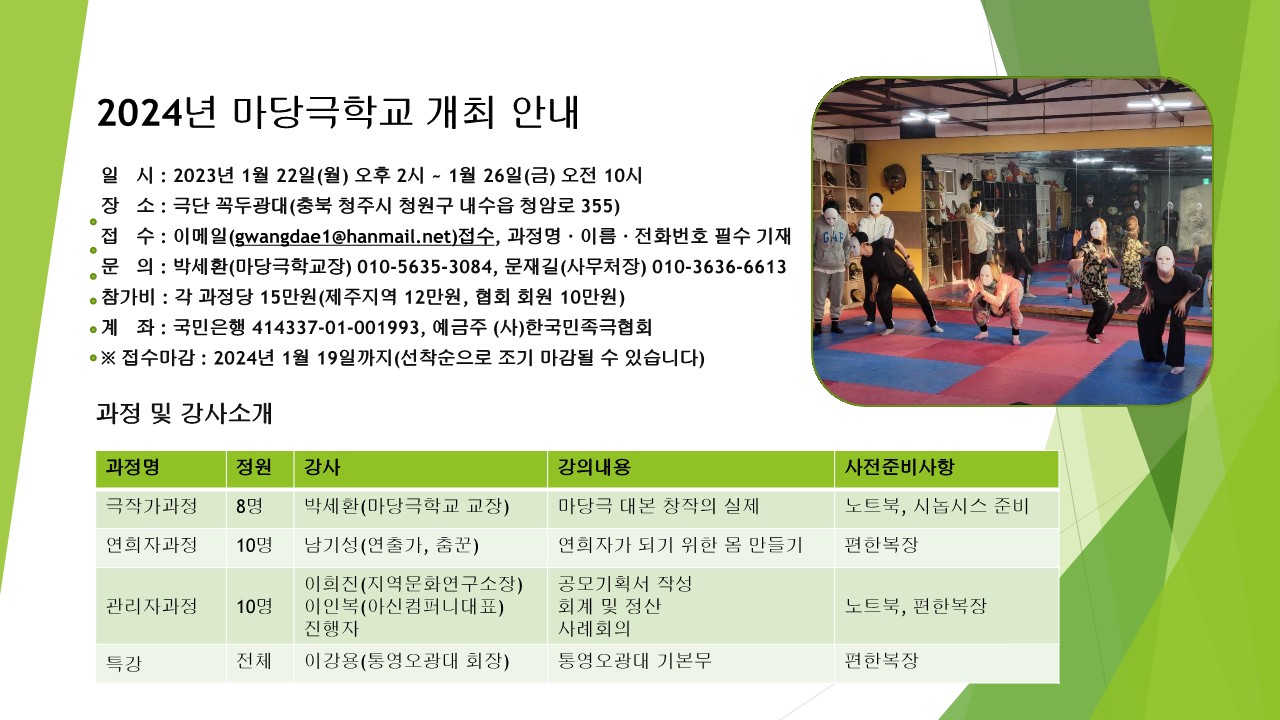 2024년 마당극학교 개최 안내

일 시 : 2023년 1월 22일(월) 오후 2시 ~ 1월 26일(금) 오전 10시
장 소 : 극단 꼭두광대(충북 청주시 청원구 내수읍 청암로 355)
접 수 : 이메일(gwangdae1@hanmail.net)접수, 과정명 · 이름 · 전화번호 필수 기재
문 의 : 박세환(마당극학교장) 010-5635-3084, 문재길(사무처장) 010-3636-6613
참가비 : 각 과정당 15만원(제주지역 12만원, 협회 회원 10만원)
계 좌 : 국민은행 414337-01-001993, 예금주 (사)한국민족극협회
※ 접수마감 : 2024년 1월 19일까지(선착순으로 조기 마감될 수 있습니다)

과정 및 강사소개

| 과정명 | 정원 | 강사 | 강의내용 | 사전준비사항 |
|---|---|---|---|---|
| 극작가과정 | 8명 | 박세환(마당극학교 교장) | 마당극 대본 창작의 실제 | 노트북, 시놉시스 준비 |
| 연희자과정 | 10명 | 남기성(연출가, 춤꾼) | 연희자가 되기 위한 몸 만들기 | 편한복장 |
| 관리자과정 | 10명 | 이희진(지역문화연구소장) 이인복(아신컴퍼니대표) 진행자 | 공모기획서 작성 회계 및 정산 사례회의 | 노트북, 편한복장 |
| 특강 | 전체 | 이강용(통영오광대 회장) | 통영오광대 기본무 | 편한복장 |